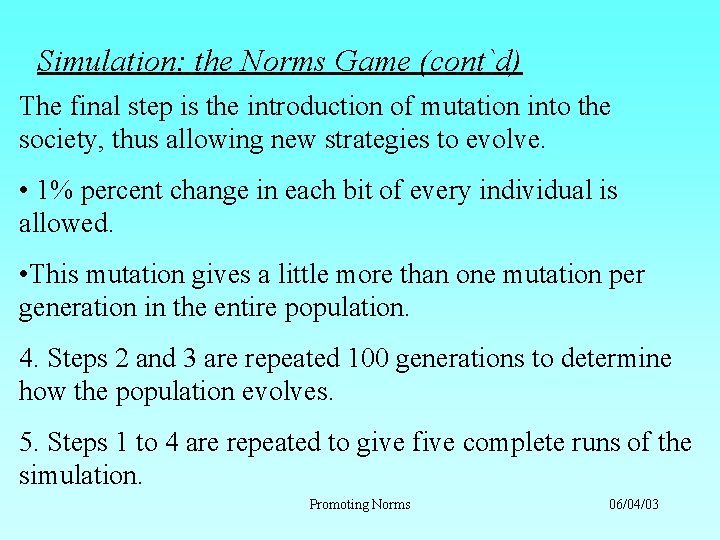 Simulation: the Norms Game (cont`d)

The final step is the introduction of mutation into the society, thus allowing new strategies to evolve.

• 1% percent change in each bit of every individual is allowed.

•This mutation gives a little more than one mutation per generation in the entire population.

4. Steps 2 and 3 are repeated 100 generations to determine how the population evolves.

5. Steps 1 to 4 are repeated to give five complete runs of the simulation.

Promoting Norms

06/04/03